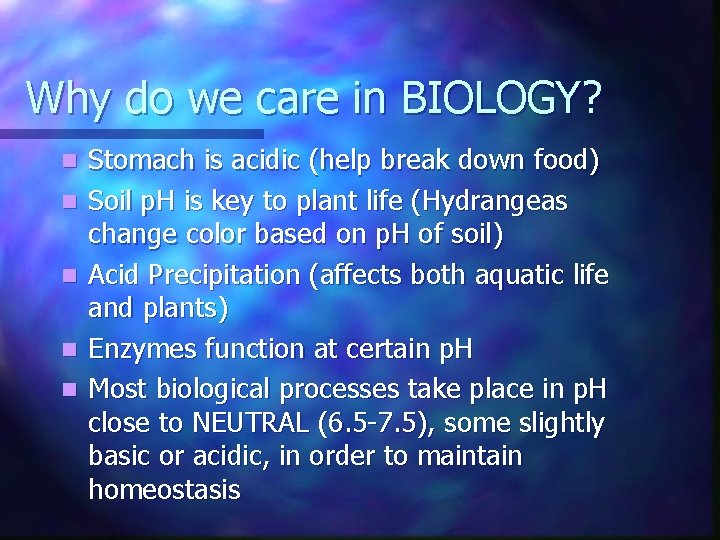 Why do we care in BIOLOGY?

- Stomach is acidic (help break down food)
- Soil pH is key to plant life (Hydrangeas change color based on pH of soil)
- Acid Precipitation (affects both aquatic life and plants)
- Enzymes function at certain pH
- Most biological processes take place in pH close to NEUTRAL (6.5-7.5), some slightly basic or acidic, in order to maintain homeostasis